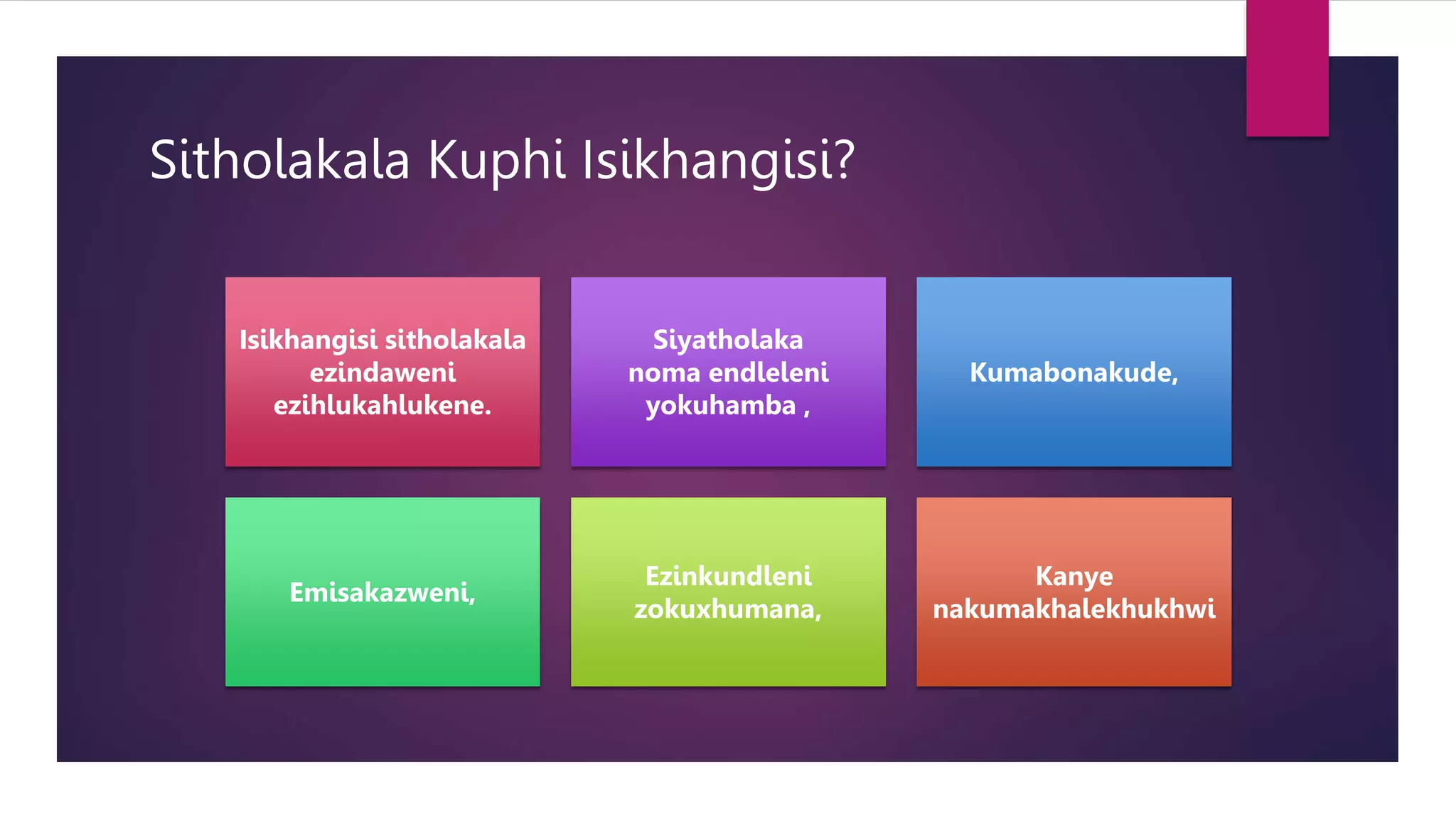 Sitholakala Kuphi Isikhangisi?

Isikhangisi sitholakala ezindaweni ezihlukahlukene.

Siyatholaka noma endleleni yokuhamba ,

Kumabonakude,

Emisakazweni,

Ezinkundleni zokuxhumana,

Kanye nakumakhalekhukhwi